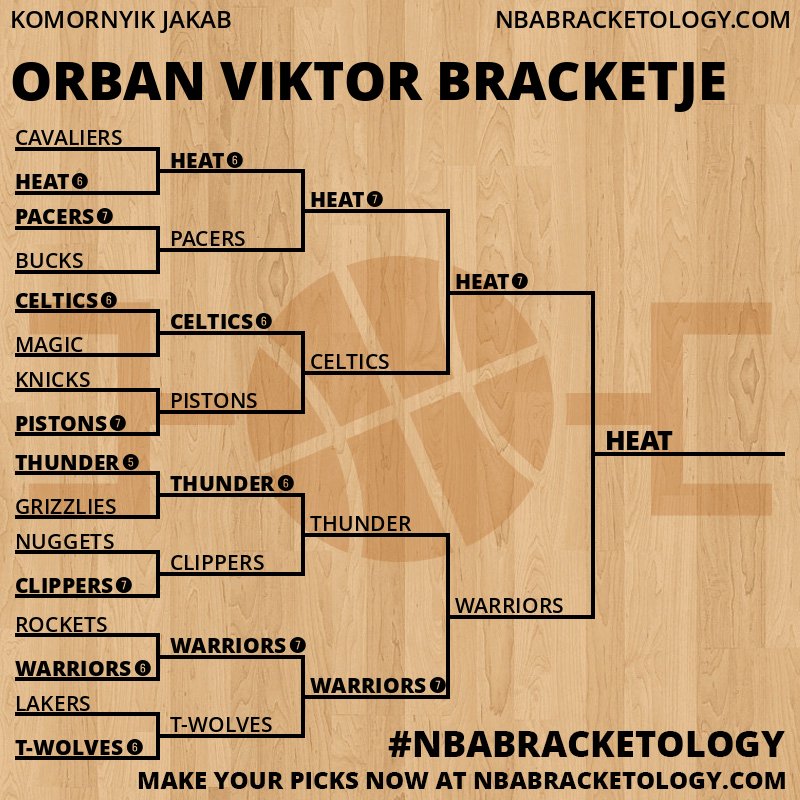 KOMORNYIK JAKAB
NBABRACKETOLOGY.COM

ORBAN VIKTOR BRACKETJE

CAVALIERS
HEAT 6
PACERS 7
BUCKS
CELTICS 6
MAGIC
KNICKS
PISTONS 7
THUNDER 5
GRIZZLIES
NUGGETS
CLIPPERS 7
ROCKETS
WARRIORS 6
LAKERS
T-WOLVES 6

HEAT 6
PACERS
CELTICS 6
PISTONS
THUNDER 6
CLIPPERS
WARRIORS 7
T-WOLVES

HEAT 7
CELTICS
THUNDER
WARRIORS 7

HEAT 7
WARRIORS

HEAT

#NBABRACKETOLOGY
MAKE YOUR PICKS NOW AT NBABRACKETOLOGY.COM